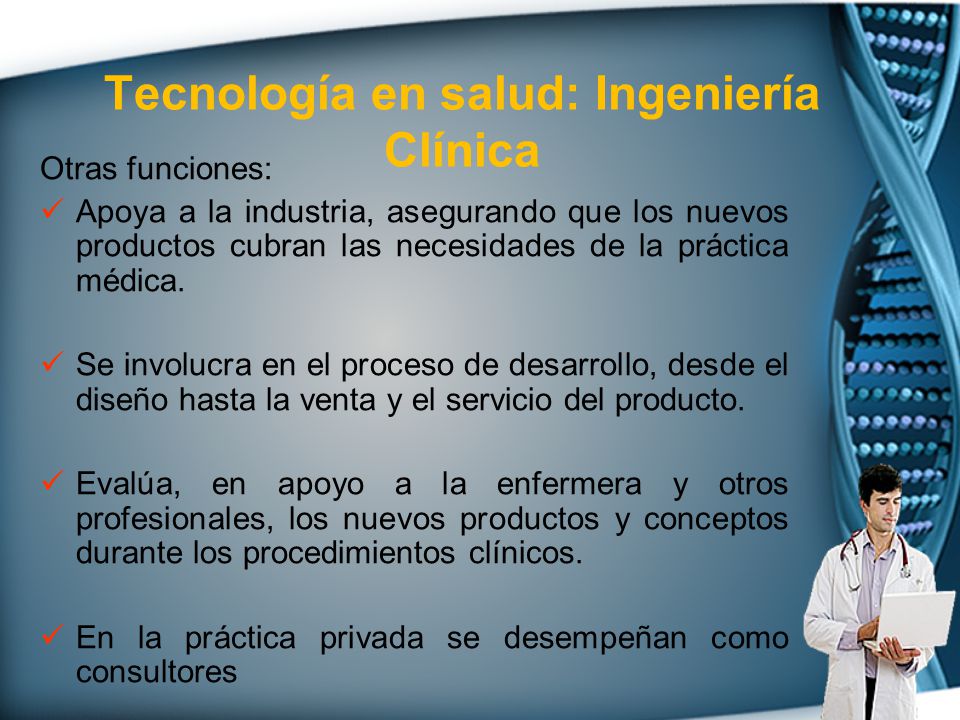 Tecnología en salud: Ingeniería Clínica

Otras funciones:

✓ Apoya a la industria, asegurando que los nuevos productos cubran las necesidades de la práctica médica.

✓ Se involucra en el proceso de desarrollo, desde el diseño hasta la venta y el servicio del producto.

✓ Evalúa, en apoyo a la enfermera y otros profesionales, los nuevos productos y conceptos durante los procedimientos clínicos.

✓ En la práctica privada se desempeñan como consultores